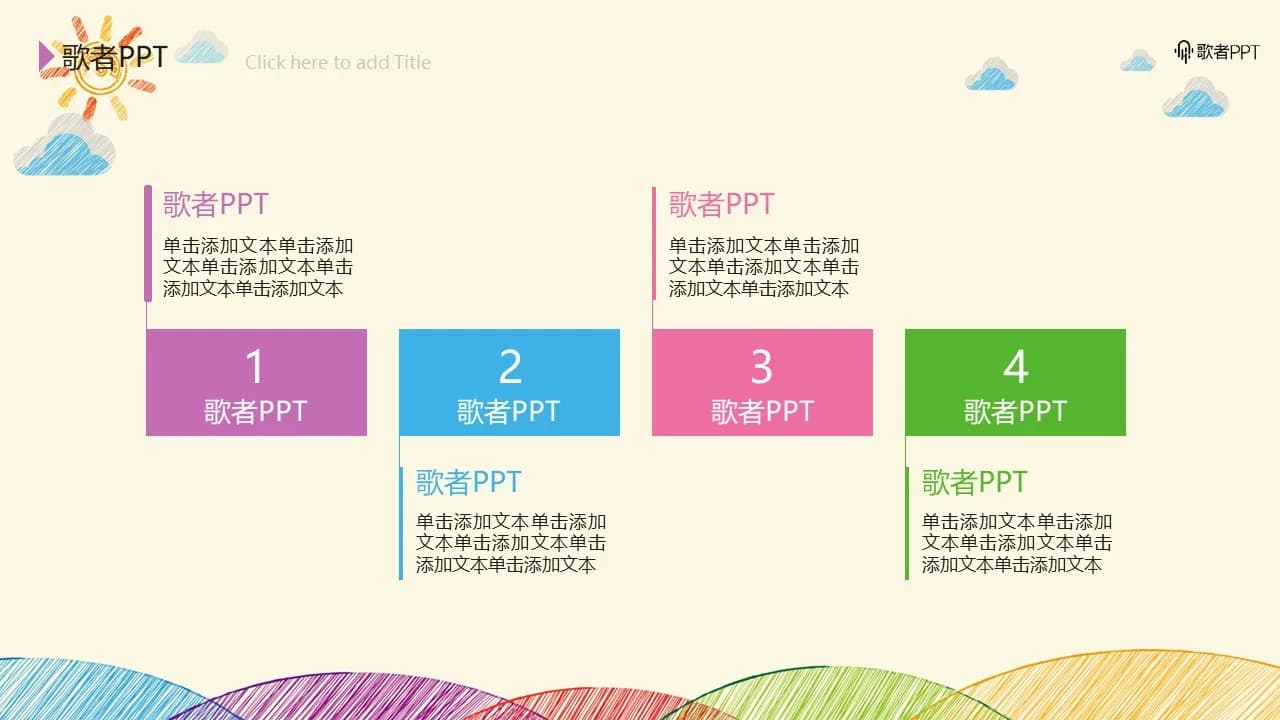 歌者PPT

Click here to add Title

歌者PPT

歌者PPT

单击添加文本单击添加文本单击添加文本单击添加文本单击添加文本

歌者PPT

单击添加文本单击添加文本单击添加文本单击添加文本单击添加文本

1
歌者PPT

2
歌者PPT

3
歌者PPT

4
歌者PPT

歌者PPT

单击添加文本单击添加文本单击添加文本单击添加文本单击添加文本

歌者PPT

单击添加文本单击添加文本单击添加文本单击添加文本单击添加文本